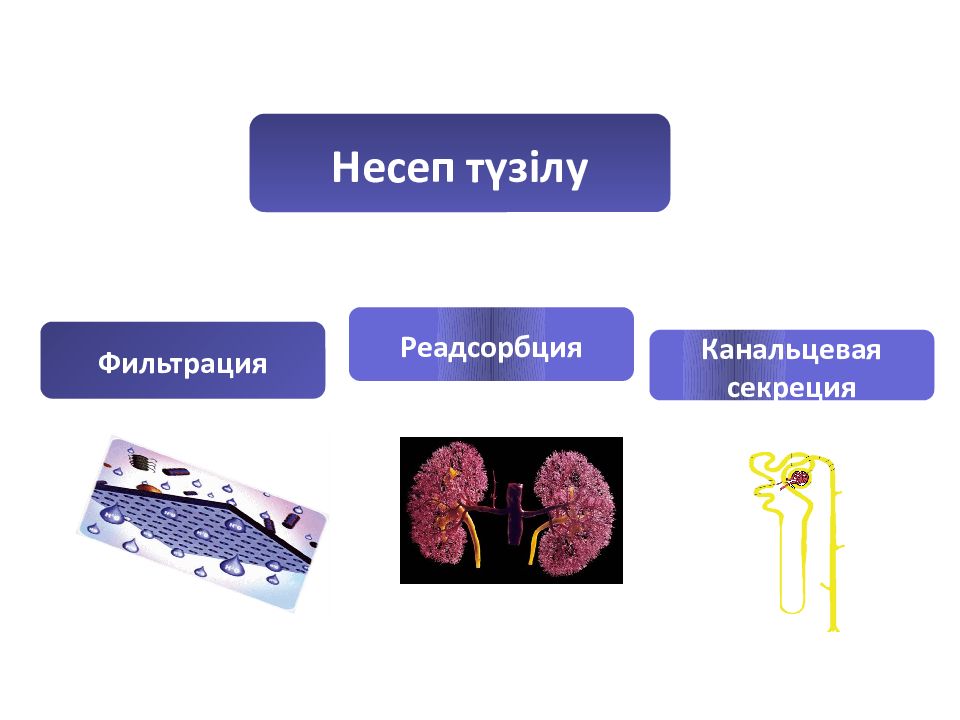 Несеп түзілу

Фильтрация

Реадсорбция

Канальцевая секреция